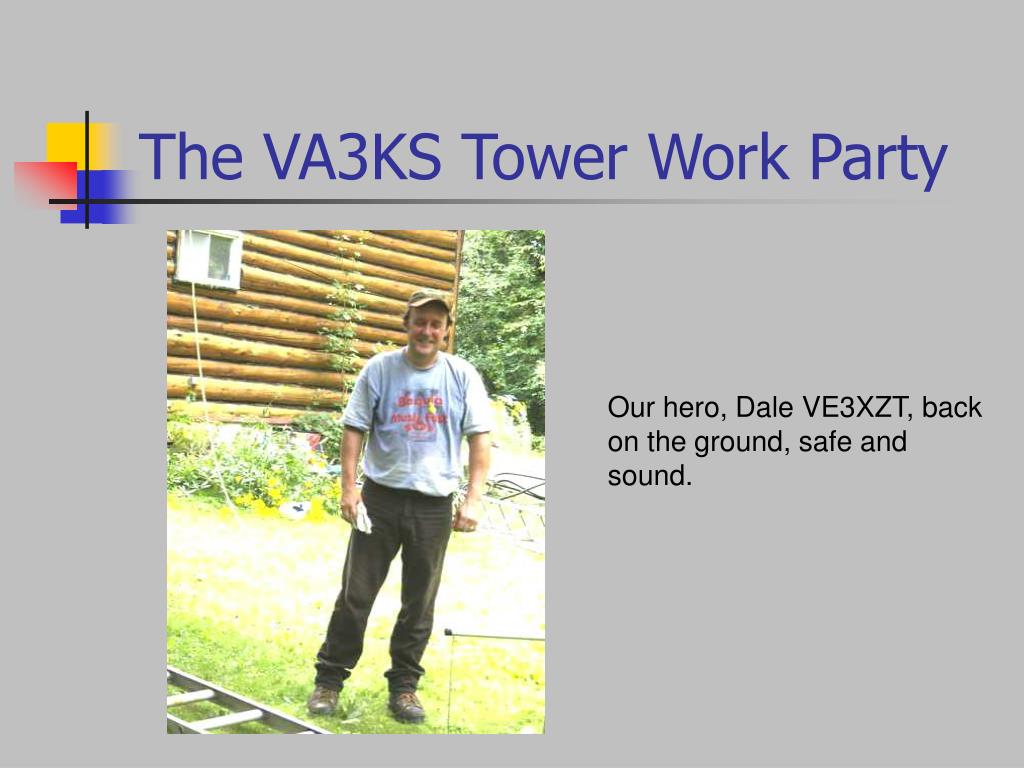 The VA3KS Tower Work Party

Our hero, Dale VE3XZT, back on the ground, safe and sound.